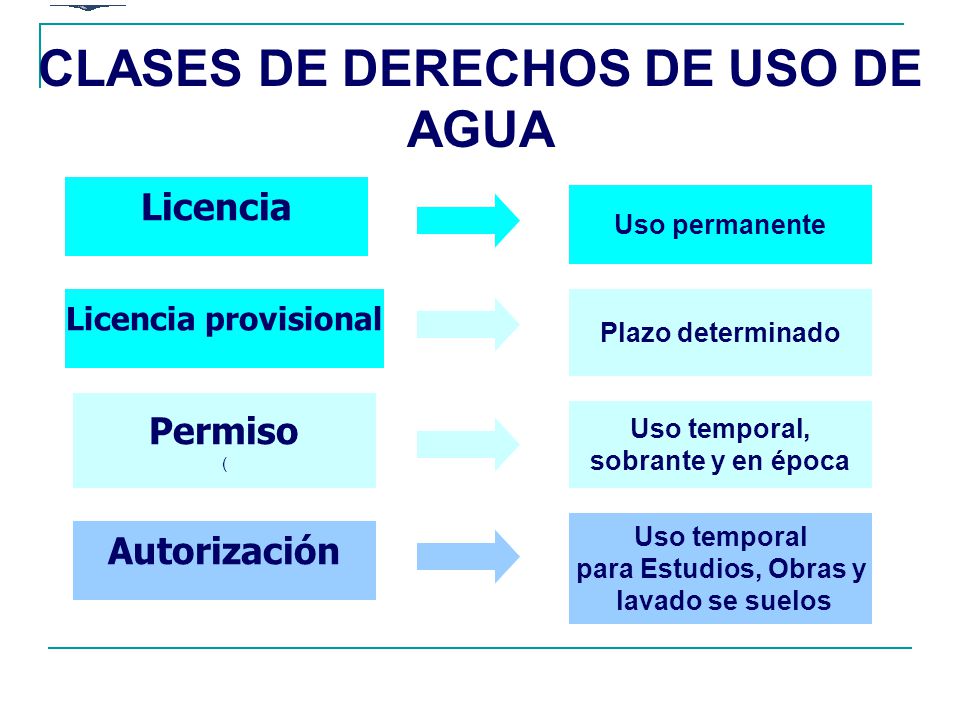 CLASES DE DERECHOS DE USO DE AGUA

Licencia

Uso permanente

Licencia provisional

Plazo determinado

Permiso
(

Uso temporal, sobrante y en época

Autorización

Uso temporal para Estudios, Obras y lavado se suelos